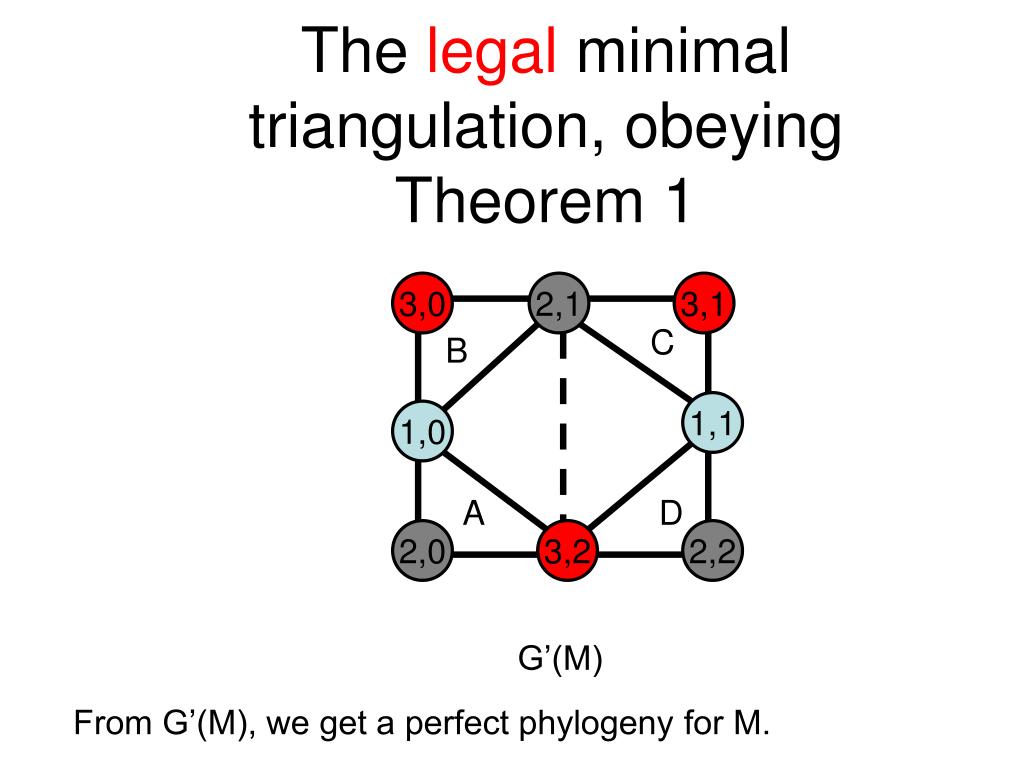 The legal minimal triangulation, obeying Theorem 1

3,0
2,1
3,1
B
C
1,0
1,1
A
D
2,0
3,2
2,2

G’(M)

From G’(M), we get a perfect phylogeny for M.